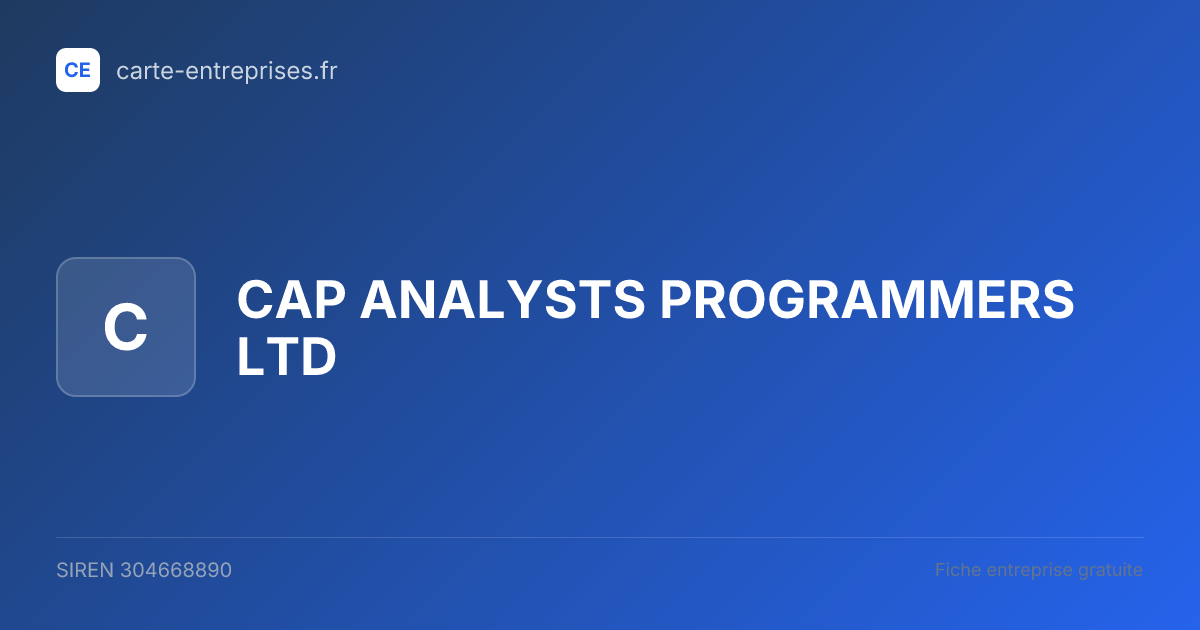 CE carte-entreprises.fr

C

CAP ANALYSTS PROGRAMMERS LTD

SIREN 304668890

Fiche entreprise gratuite